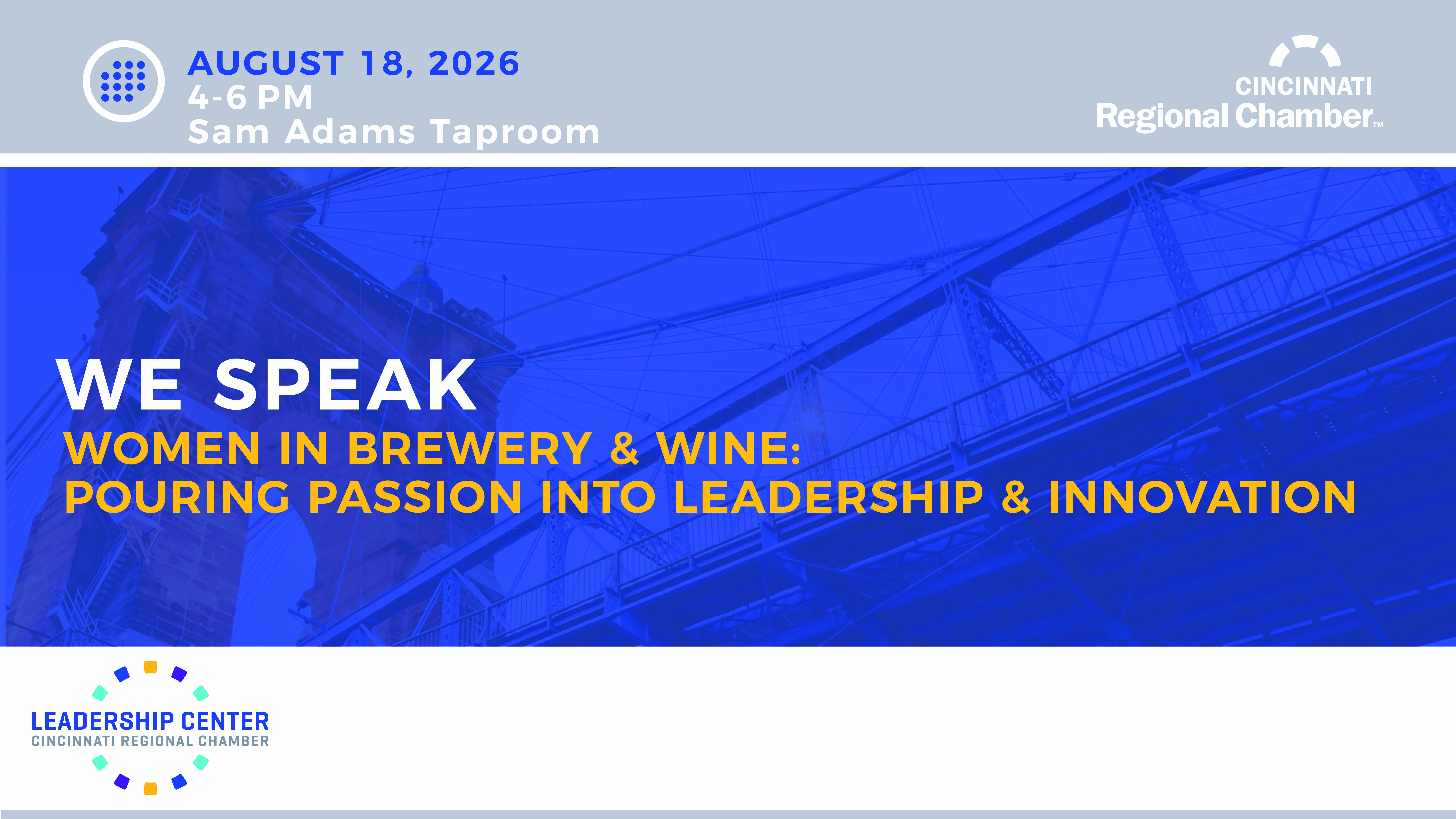 AUGUST 18, 2026
4-6 PM
Sam Adams Taproom

CINCINNATI
Regional Chamber™

WE SPEAK
WOMEN IN BREWERY & WINE:
POURING PASSION INTO LEADERSHIP & INNOVATION

LEADERSHIP CENTER
CINCINNATI REGIONAL CHAMBER